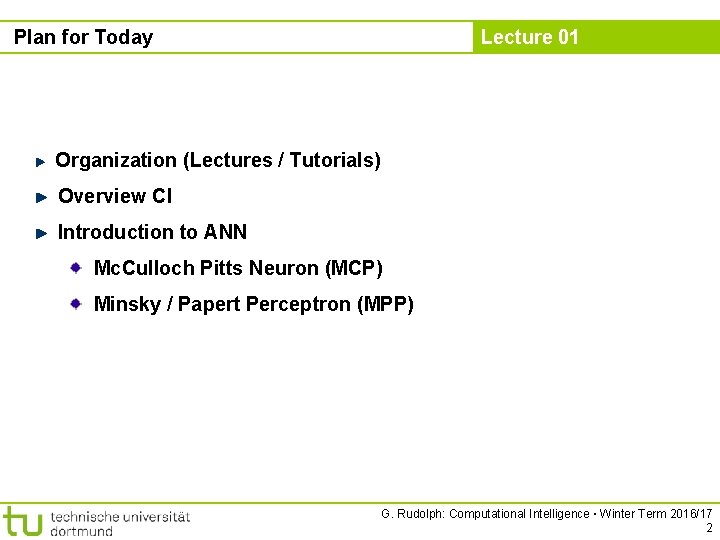 Plan for Today

Lecture 01

Organization (Lectures / Tutorials)

Overview CI

Introduction to ANN

McCulloch Pitts Neuron (MCP)

Minsky / Papert Perceptron (MPP)

tu technische universität dortmund

G. Rudolph: Computational Intelligence ▪ Winter Term 2016/17
2